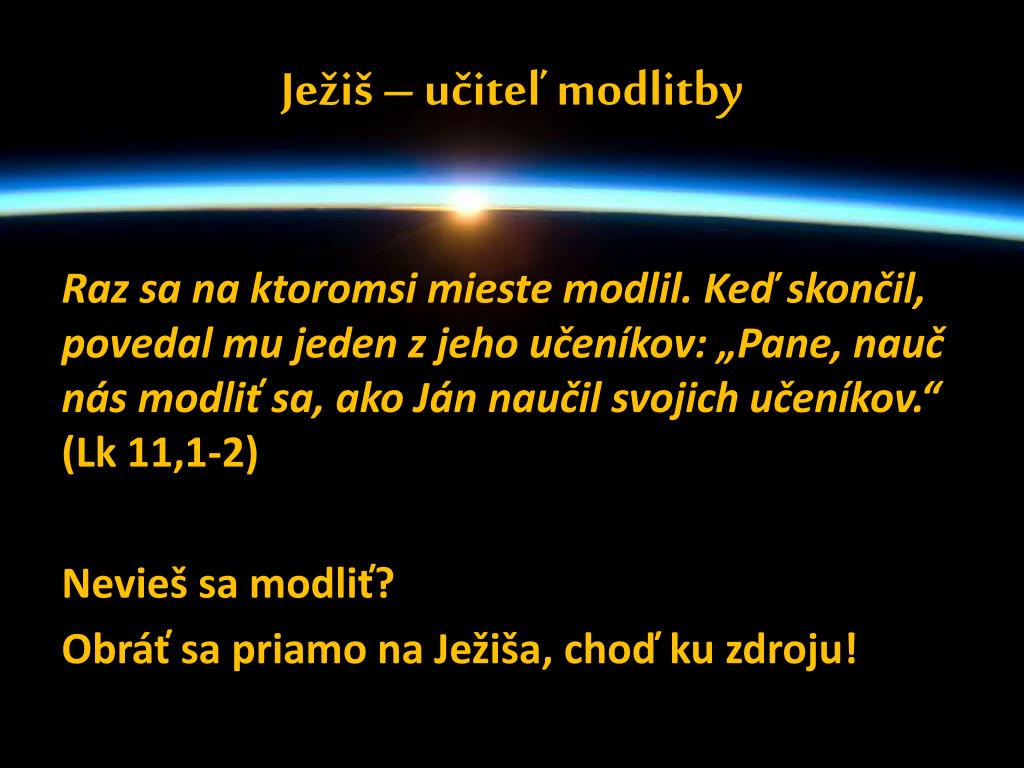 Ježiš – učiteľ modlitby

Raz sa na ktoromsi mieste modlil. Keď skončil, povedal mu jeden z jeho učeníkov: „Pane, nauč nás modliť sa, ako Ján naučil svojich učeníkov.“ (Lk 11,1-2)

Nevieš sa modliť?

Obráť sa priamo na Ježiša, choď ku zdroju!